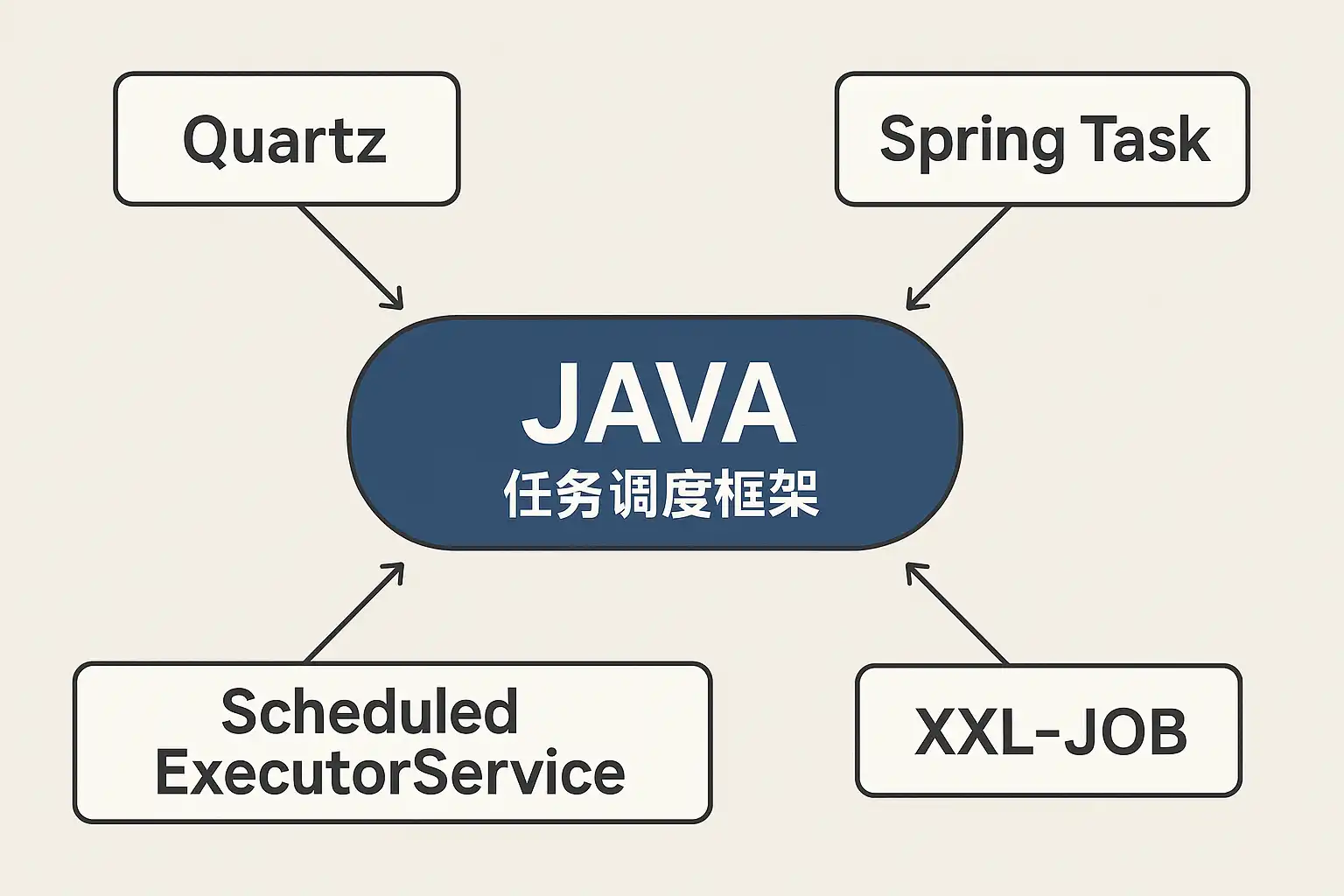 Quartz

Spring Task

JAVA
任务调度框架

Scheduled
ExecutorService

XXL-JOB